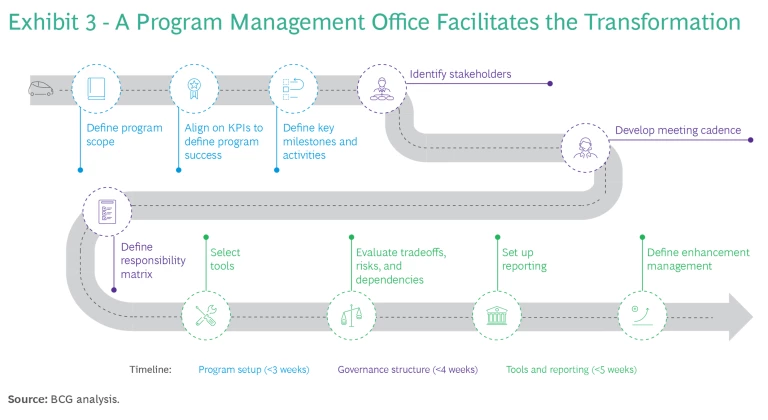 Exhibit 3 - A Program Management Office Facilitates the Transformation

Define program scope

Align on KPIs to define program success

Define key milestones and activities

Identify stakeholders

Develop meeting cadence

Define responsibility matrix

Select tools

Evaluate tradeoffs, risks, and dependencies

Set up reporting

Define enhancement management

Timeline: Program setup (<3 weeks) Governance structure (<4 weeks) Tools and reporting (<5 weeks)

Source: BCG analysis.